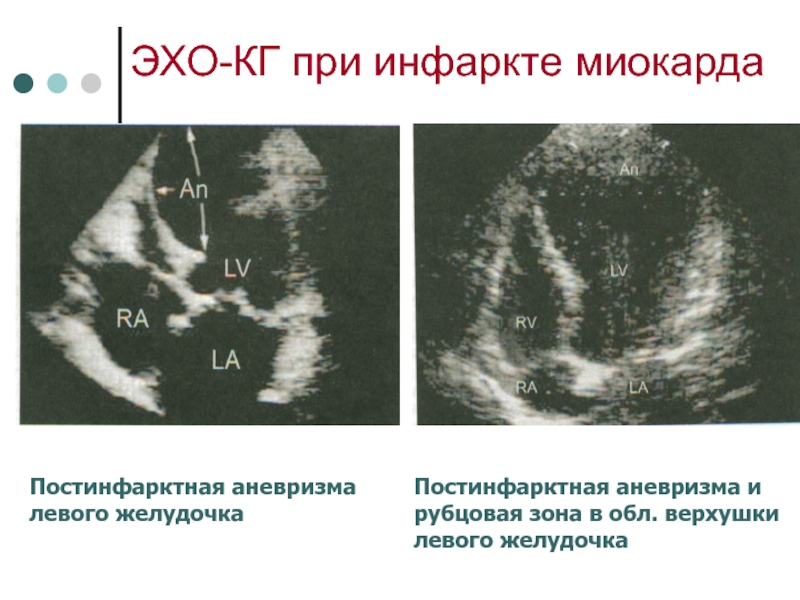 ЭХО-КГ при инфаркте миокарда

An
LV
RA
LA

An
LV
RV
RA
LA

Постинфарктная аневризма левого желудочка

Постинфарктная аневризма и рубцовая зона в обл. верхушки левого желудочка